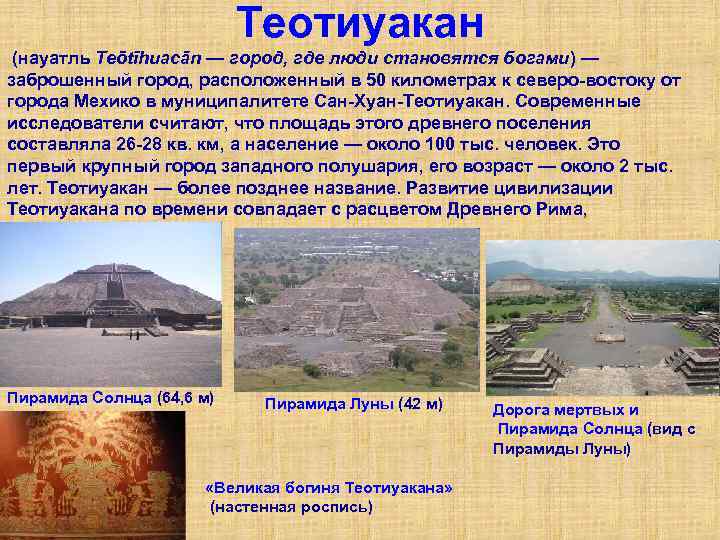 Теотиуакан

(науатль Teōtīhuacān — город, где люди становятся богами) — заброшенный город, расположенный в 50 километрах к северо-востоку от города Мехико в муниципалитете Сан-Хуан-Теотиуакан. Современные исследователи считают, что площадь этого древнего поселения составляла 26-28 кв. км, а население — около 100 тыс. человек. Это первый крупный город западного полушария, его возраст — около 2 тыс. лет. Теотиуакан — более позднее название. Развитие цивилизации Теотиуакана по времени совпадает с расцветом Древнего Рима,

Пирамида Солнца (64,6 м)

Пирамида Луны (42 м)

Дорога мертвых и Пирамида Солнца (вид с Пирамиды Луны)

«Великая богиня Теотиуакана» (настенная роспись)